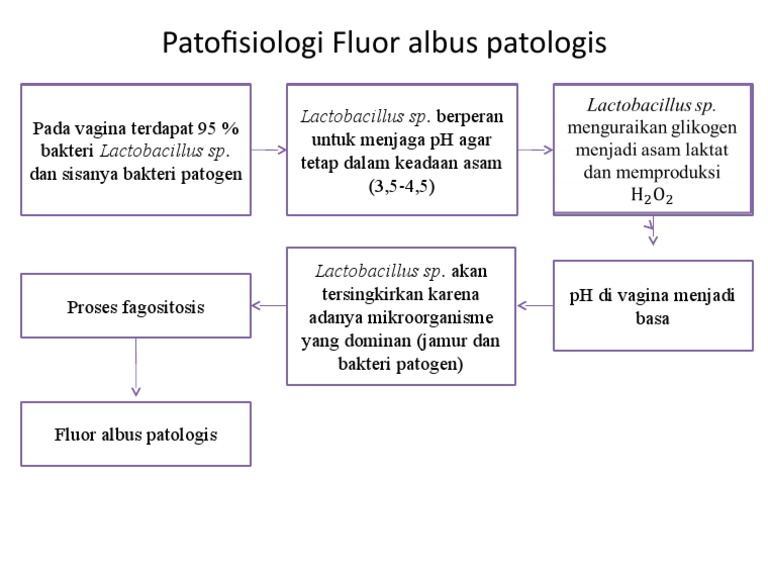 Patofisiologi Fluor albus patologis

Pada vagina terdapat 95 % bakteri Lactobacillus sp. dan sisanya bakteri patogen

Lactobacillus sp. berperan untuk menjaga pH agar tetap dalam keadaan asam (3,5-4,5)

Lactobacillus sp. menguraikan glikogen menjadi asam laktat dan memproduksi $H_2O_2$

pH di vagina menjadi basa

Lactobacillus sp. akan tersingkirkan karena adanya mikroorganisme yang dominan (jamur dan bakteri patogen)

Proses fagositosis

Fluor albus patologis